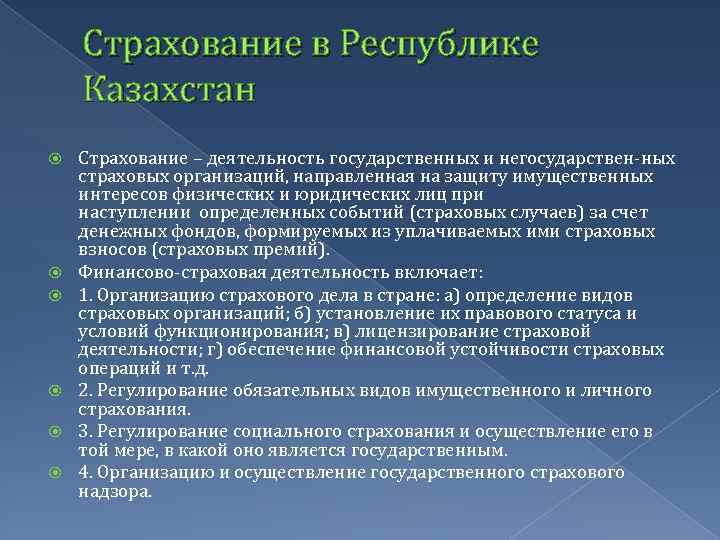 Страхование в Республике Казахстан

Страхование – деятельность государственных и негосударствен-ных страховых организаций, направленная на защиту имущественных интересов физических и юридических лиц при наступлении определенных событий (страховых случаев) за счет денежных фондов, формируемых из уплачиваемых ими страховых взносов (страховых премий).

Финансово-страховая деятельность включает:

1. Организацию страхового дела в стране: а) определение видов страховых организаций; б) установление их правового статуса и условий функционирования; в) лицензирование страховой деятельности; г) обеспечение финансовой устойчивости страховых операций и т.д.

2. Регулирование обязательных видов имущественного и личного страхования.

3. Регулирование социального страхования и осуществление его в той мере, в какой оно является государственным.

4. Организацию и осуществление государственного страхового надзора.